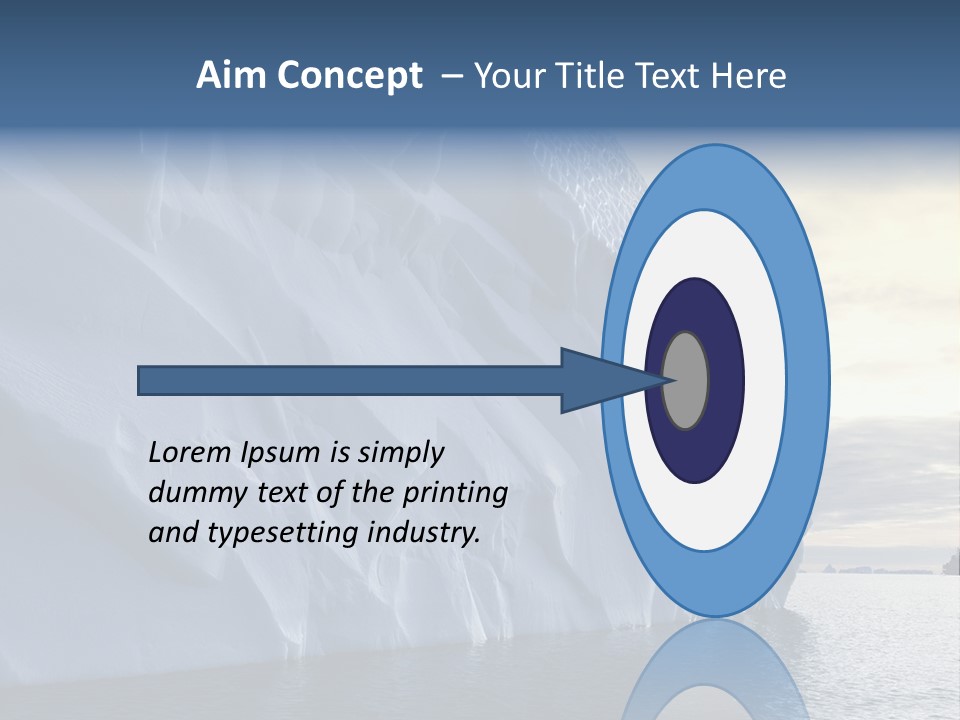 Aim Concept – Your Title Text Here

Lorem Ipsum is simply dummy text of the printing and typesetting industry.